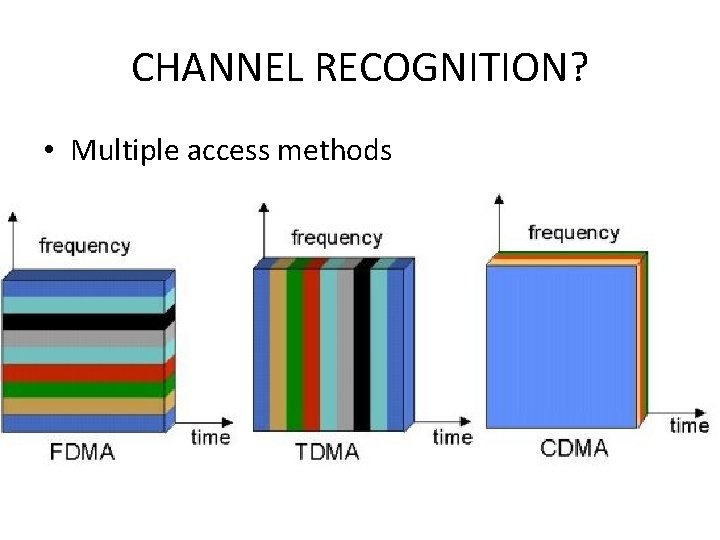 CHANNEL RECOGNITION?

• Multiple access methods

frequency

time

FDMA

frequency

time

TDMA

frequency

time

CDMA